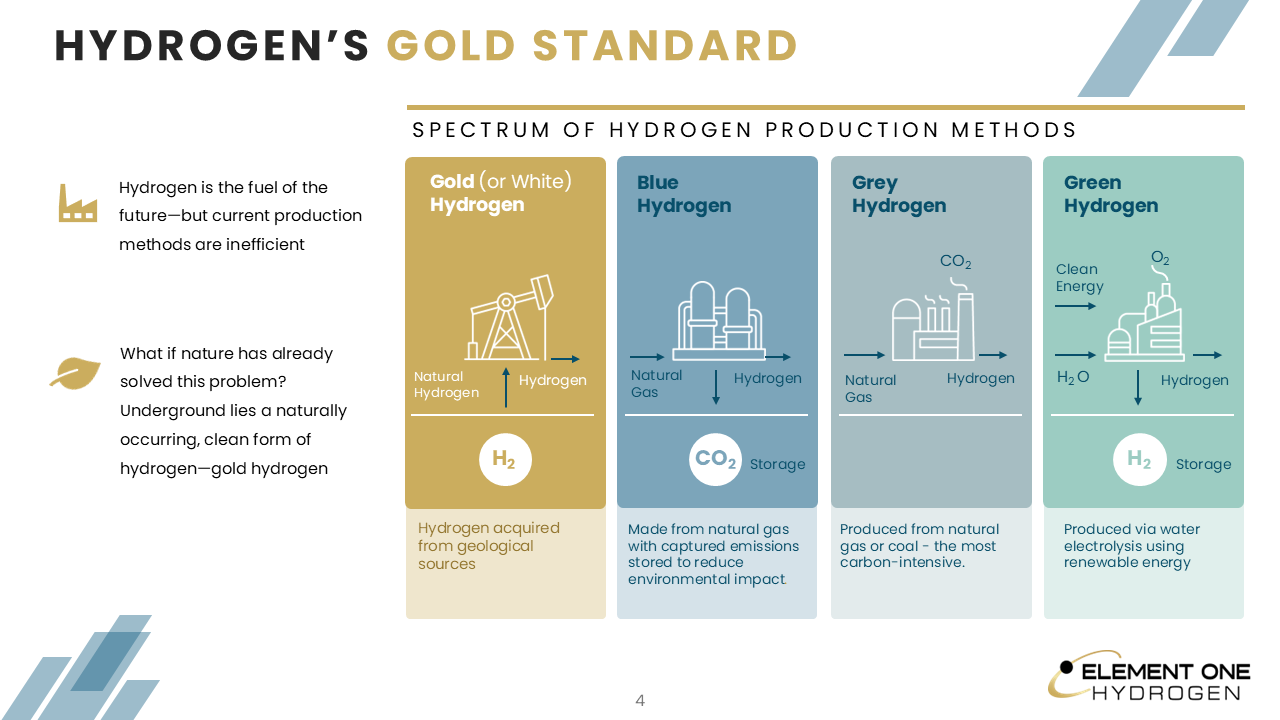 HYDROGEN'S GOLD STANDARD

Hydrogen is the fuel of the future—but current production methods are inefficient

What if nature has already solved this problem? Underground lies a naturally occurring, clean form of hydrogen—gold hydrogen

SPECTRUM OF HYDROGEN PRODUCTION METHODS

Gold (or White) Hydrogen

Natural Hydrogen

Hydrogen

$H_2$

Hydrogen acquired from geological sources

Blue Hydrogen

Natural Gas

Hydrogen

$CO_2$ Storage

Made from natural gas with captured emissions stored to reduce environmental impact

Grey Hydrogen

$CO_2$

Natural Gas

Hydrogen

Produced from natural gas or coal - the most carbon-intensive.

Green Hydrogen

Clean Energy

$O_2$

$H_2O$

Hydrogen

$H_2$ Storage

Produced via water electrolysis using renewable energy

4

ELEMENT ONE HYDROGEN